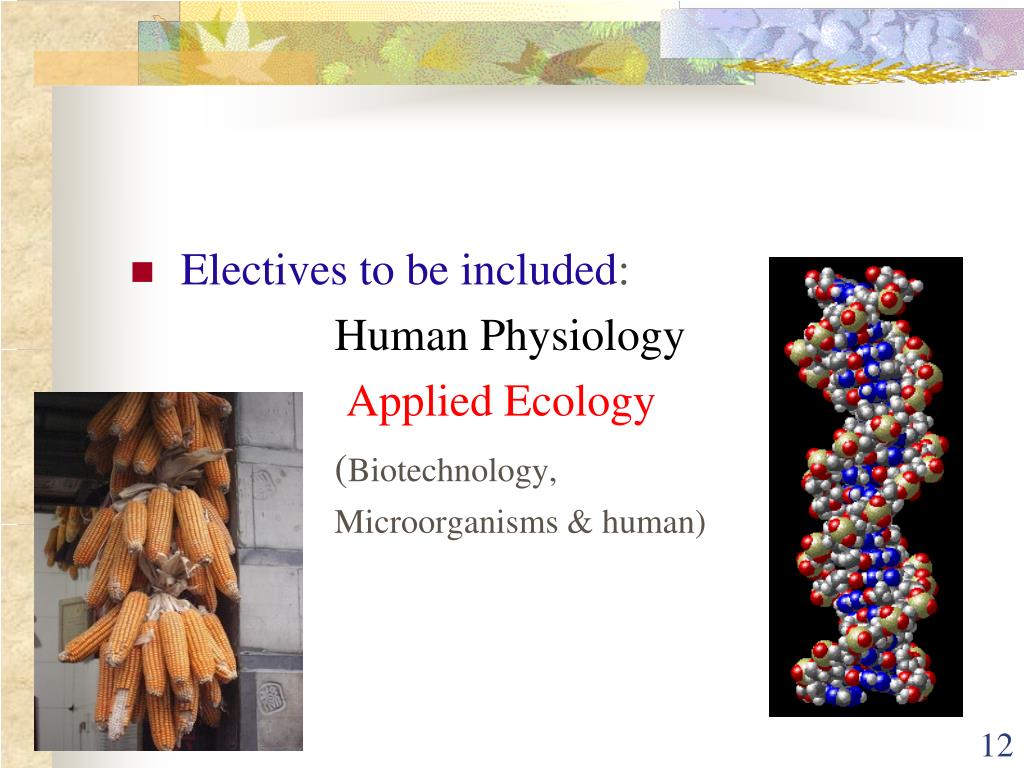 Electives to be included:

Human Physiology

Applied Ecology

(Biotechnology, Microorganisms & human)

12